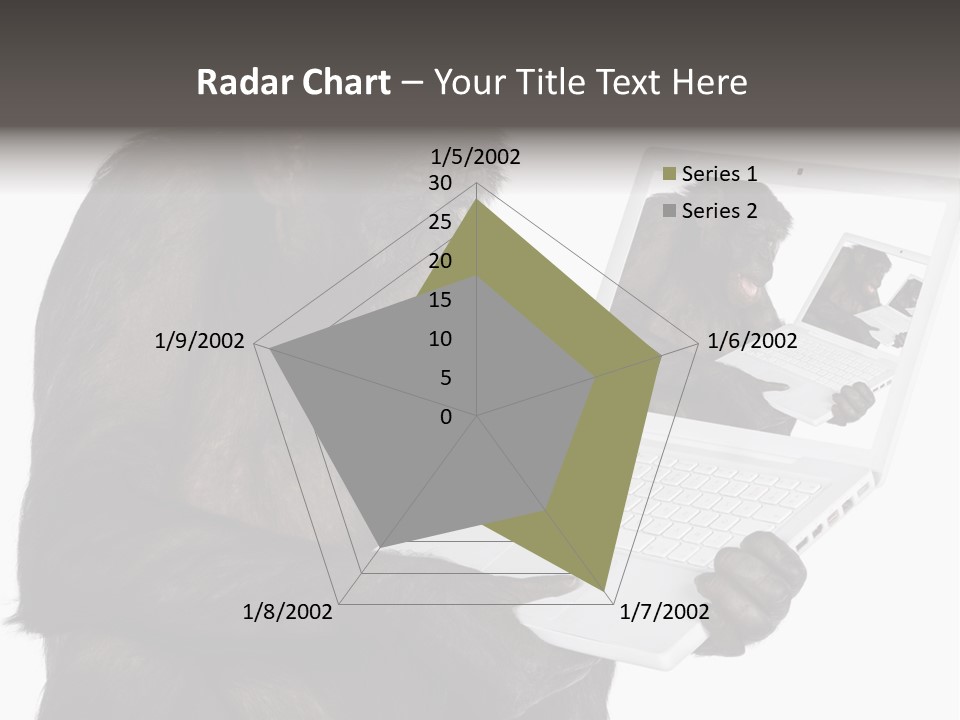 Radar Chart – Your Title Text Here

1/5/2002
30
25
20
15
10
5
0
1/6/2002
1/7/2002
1/8/2002
1/9/2002

Series 1
Series 2